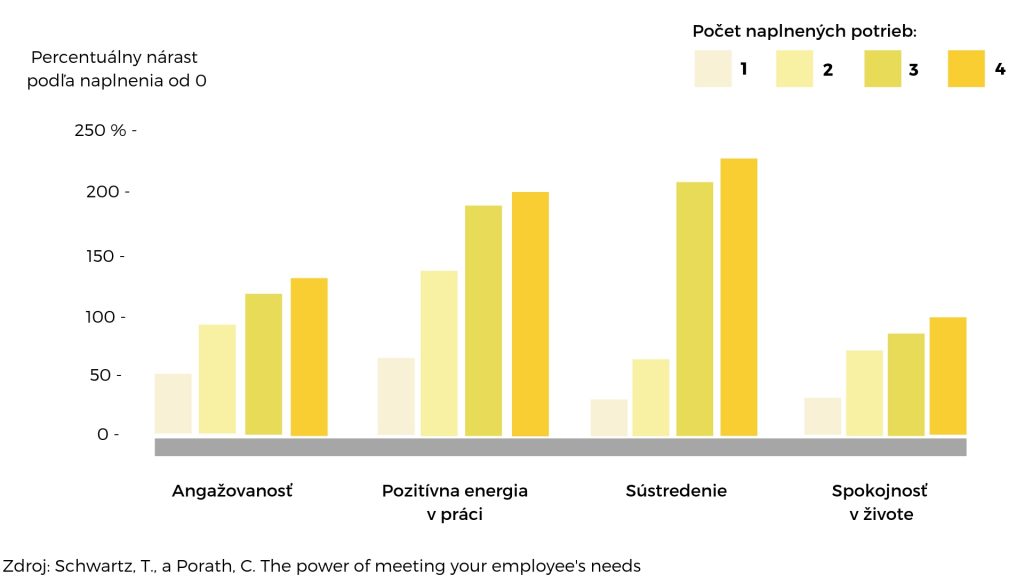 Percentuálny nárast podľa naplnenia od 0

Počet naplnených potrieb:

1
2
3
4

250 % -
200 -
150 -
100 -
50 -
0 -

Angažovanosť

Pozitívna energia v práci

Sústredenie

Spokojnosť v živote

Zdroj: Schwartz, T., a Porath, C. The power of meeting your employee's needs